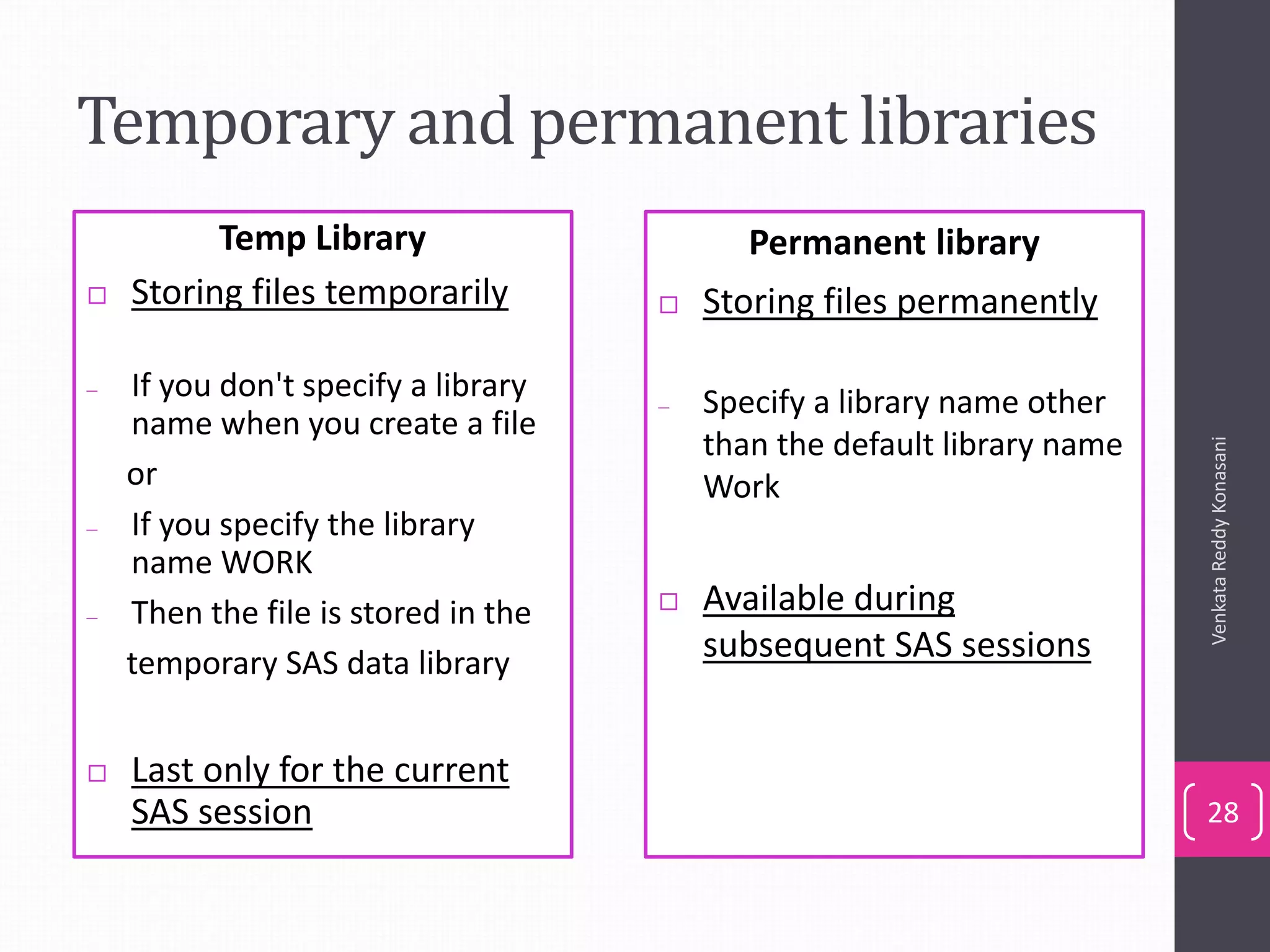 Temporary and permanent libraries

Temp Library

□ Storing files temporarily

– If you don't specify a library name when you create a file

or

– If you specify the library name WORK

– Then the file is stored in the temporary SAS data library

□ Last only for the current SAS session

Permanent library

□ Storing files permanently

– Specify a library name other than the default library name Work

□ Available during subsequent SAS sessions

Venkata Reddy Konasani

28